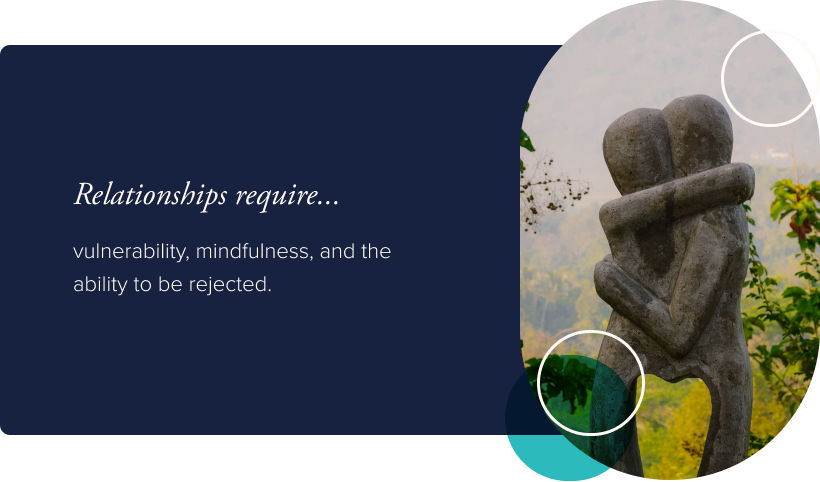 Relationships require...

vulnerability, mindfulness, and the ability to be rejected.